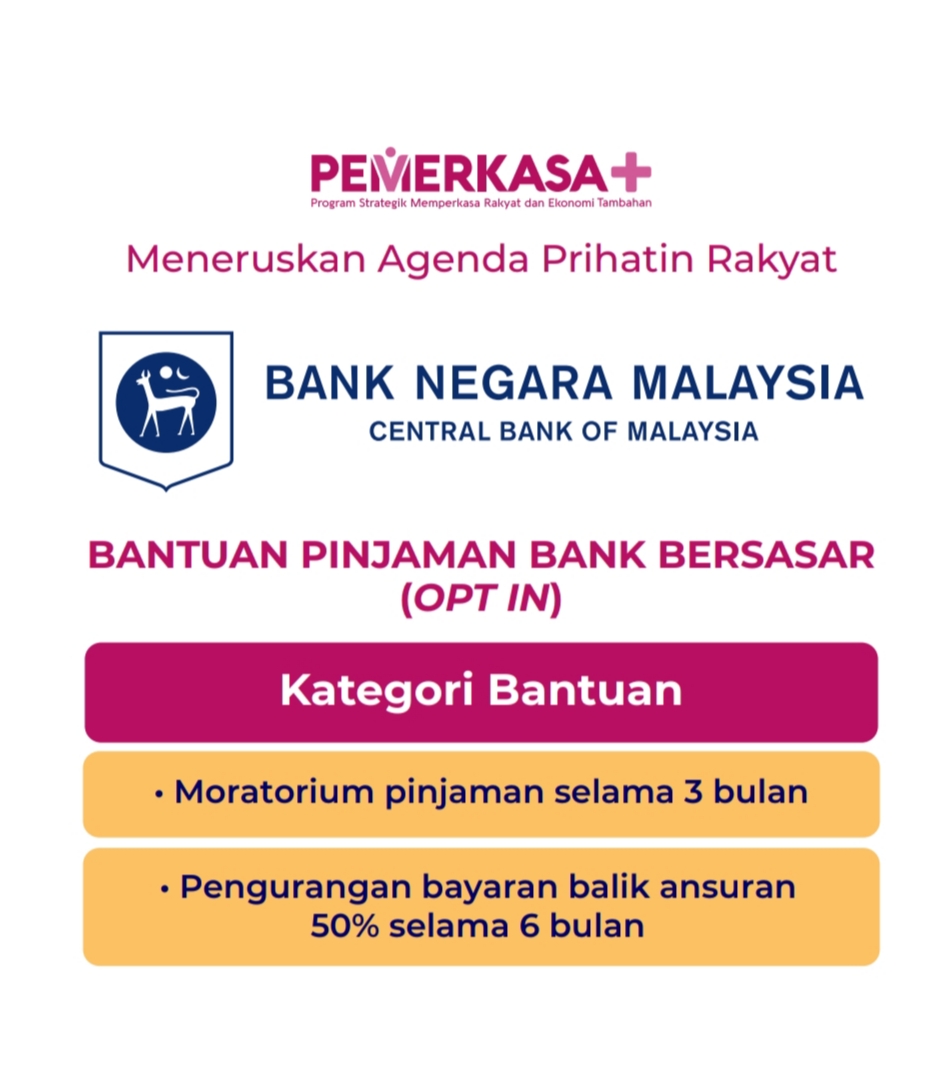 PEMERKASA+
Program Strategik Memperkasa Rakyat dan Ekonomi Tambahan

Meneruskan Agenda Prihatin Rakyat

BANK NEGARA MALAYSIA
CENTRAL BANK OF MALAYSIA

BANTUAN PINJAMAN BANK BERSASAR (OPT IN)

Kategori Bantuan

• Moratorium pinjaman selama 3 bulan

• Pengurangan bayaran balik ansuran 50% selama 6 bulan